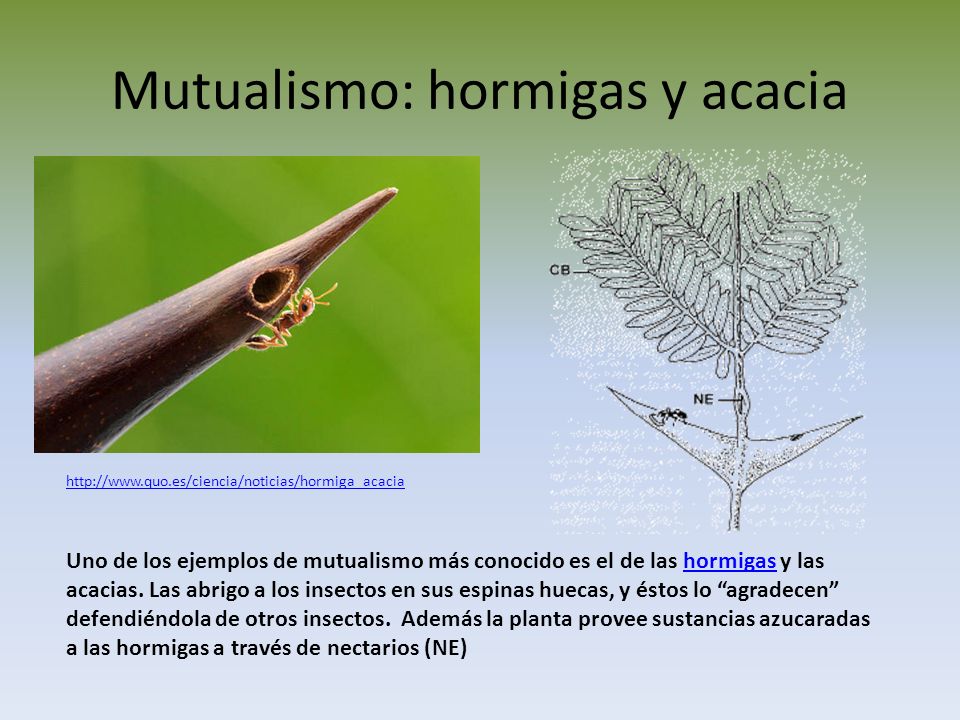 Mutualismo: hormigas y acacia

CB

NE

http://www.quo.es/ciencia/noticias/hormiga_acacia

Uno de los ejemplos de mutualismo más conocido es el de las hormigas y las acacias. Las abrigo a los insectos en sus espinas huecas, y éstos lo “agradecen” defendiéndola de otros insectos. Además la planta provee sustancias azucaradas a las hormigas a través de nectarios (NE)